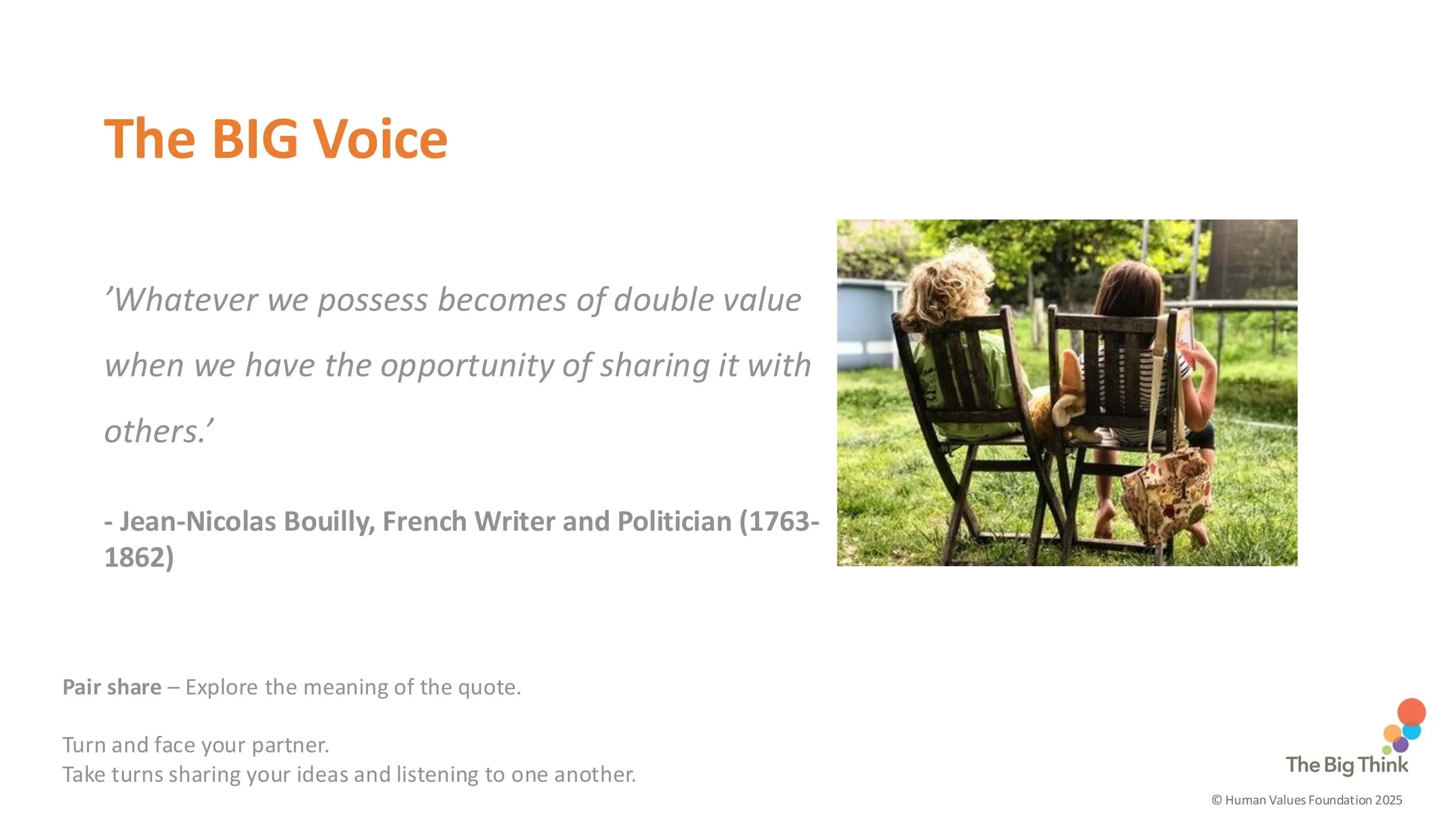 The BIG Voice

’Whatever we possess becomes of double value when we have the opportunity of sharing it with others.’

- Jean-Nicolas Bouilly, French Writer and Politician (1763-1862)

Pair share – Explore the meaning of the quote.

Turn and face your partner.
Take turns sharing your ideas and listening to one another.

The Big Think

© Human Values Foundation 2025